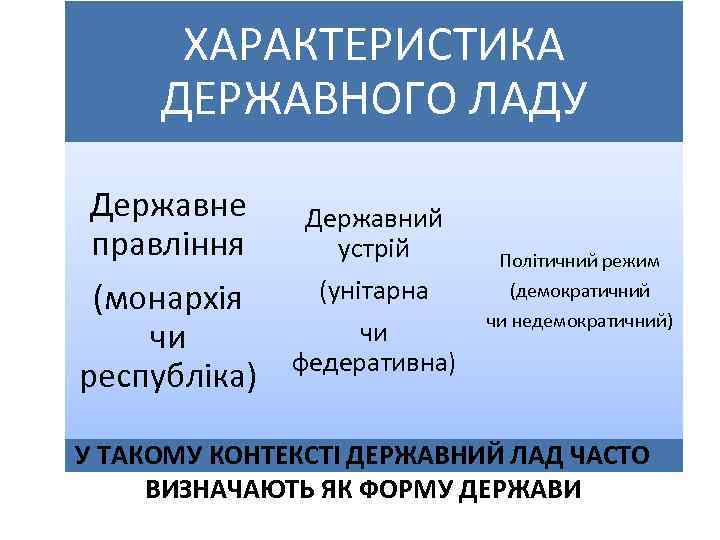 ХАРАКТЕРИСТИКА ДЕРЖАВНОГО ЛАДУ

Державне правління (монархія чи республіка)

Державний устрій (унітарна чи федеративна)

Політичний режим (демократичний чи недемократичний)

У ТАКОМУ КОНТЕКСТІ ДЕРЖАВНИЙ ЛАД ЧАСТО ВИЗНАЧАЮТЬ ЯК ФОРМУ ДЕРЖАВИ